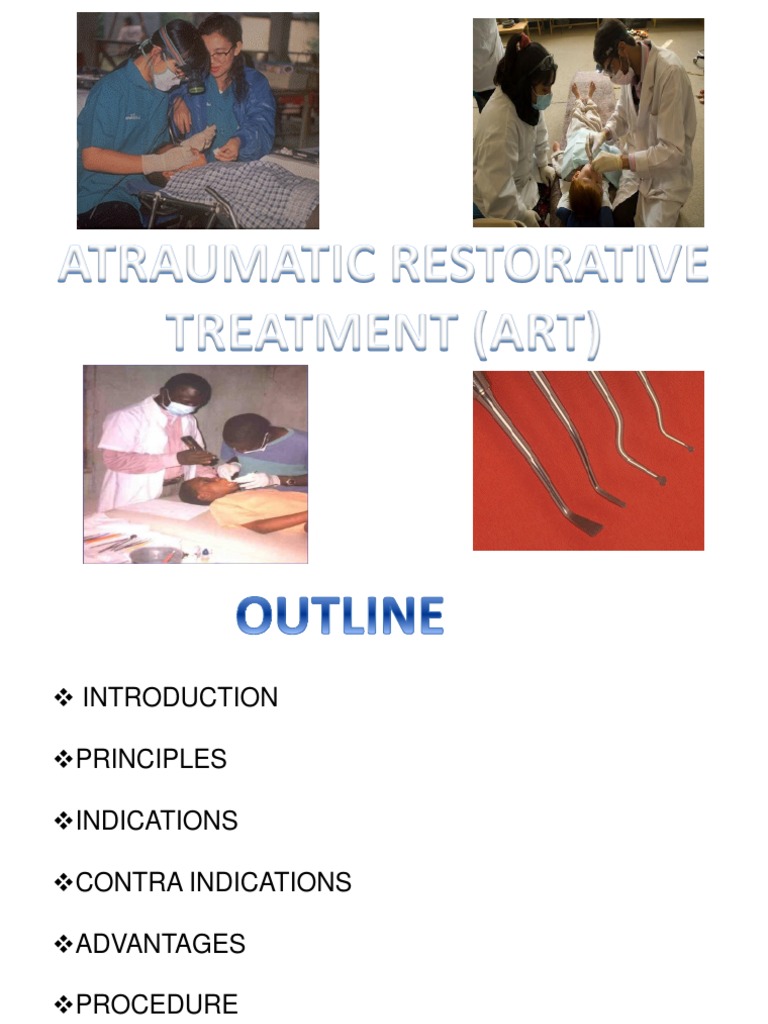 ATRAUMATIC RESTORATIVE TREATMENT (ART)

OUTLINE

❖ INTRODUCTION

❖PRINCIPLES

❖INDICATIONS

❖CONTRA INDICATIONS

❖ADVANTAGES

❖PROCEDURE